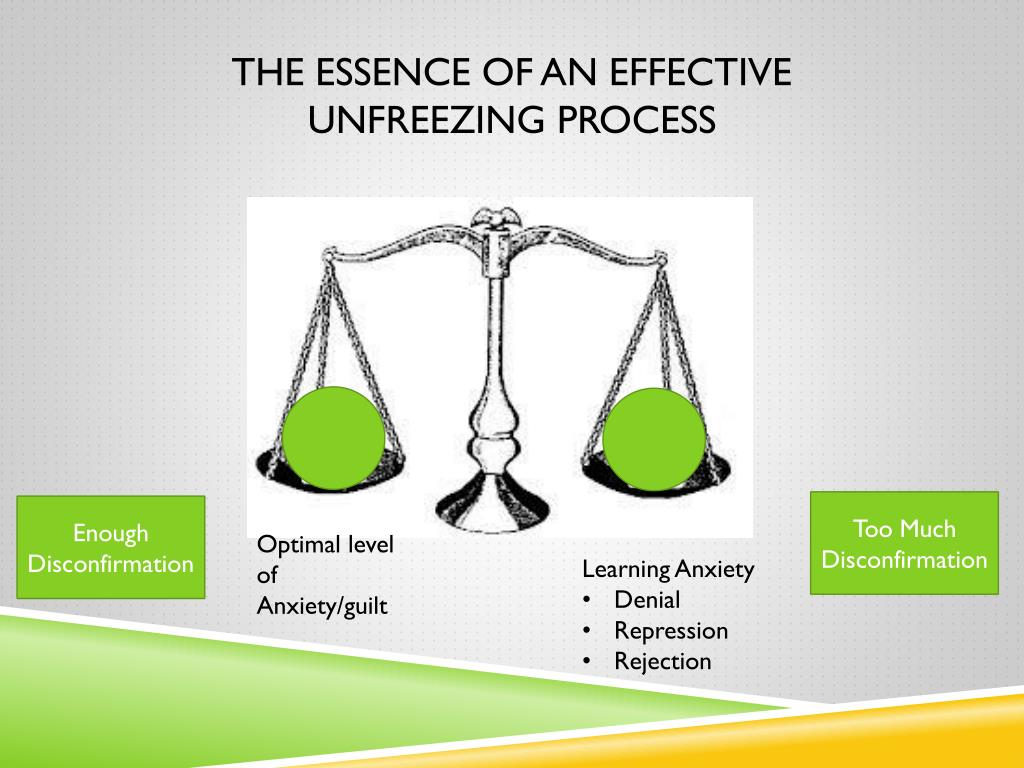 THE ESSENCE OF AN EFFECTIVE UNFREEZING PROCESS

Enough Disconfirmation

Optimal level of Anxiety/guilt

Learning Anxiety
• Denial
• Repression
• Rejection

Too Much Disconfirmation